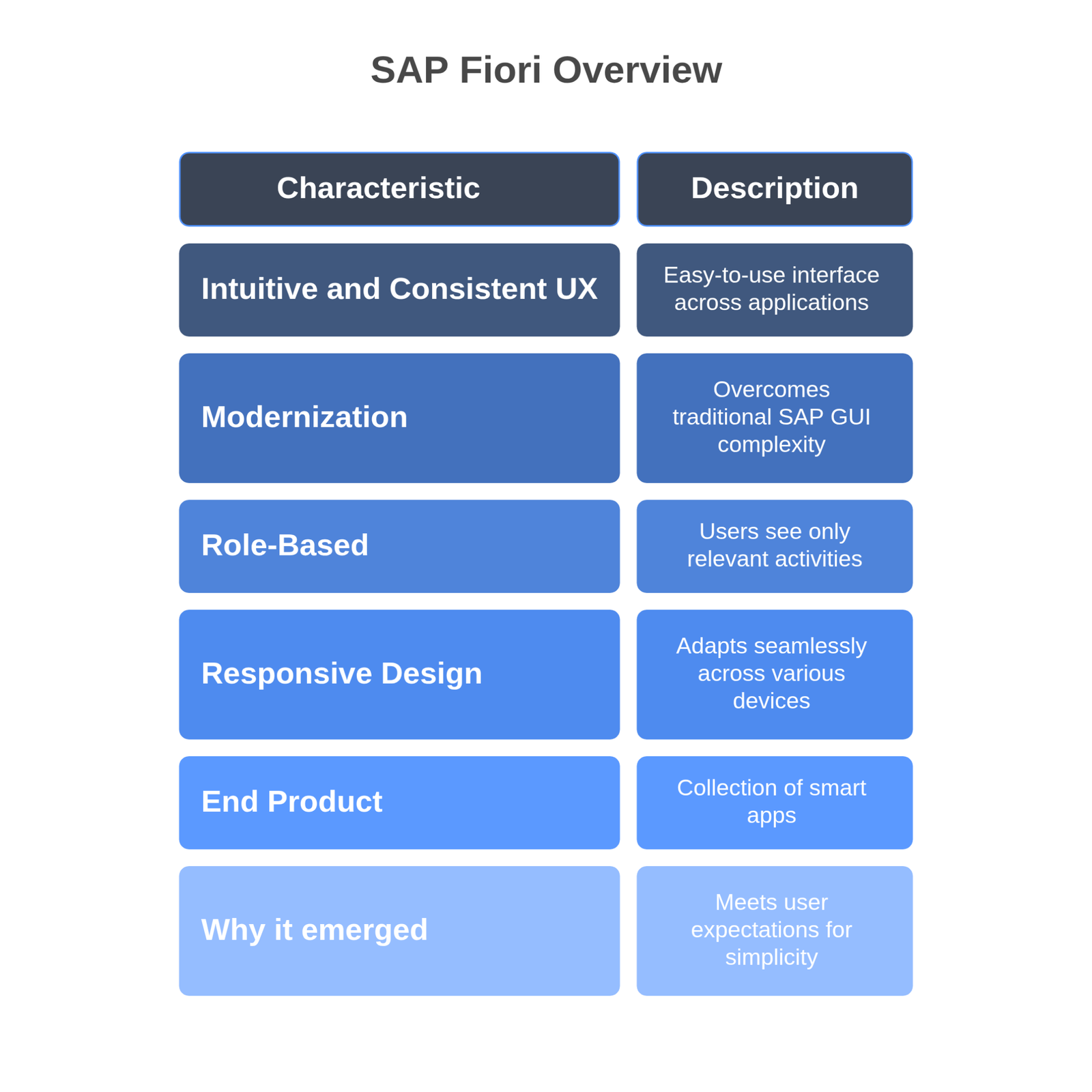 SAP Fiori Overview

| Characteristic | Description |
|---|---|
| Intuitive and Consistent UX | Easy-to-use interface across applications |
| Modernization | Overcomes traditional SAP GUI complexity |
| Role-Based | Users see only relevant activities |
| Responsive Design | Adapts seamlessly across various devices |
| End Product | Collection of smart apps |
| Why it emerged | Meets user expectations for simplicity |